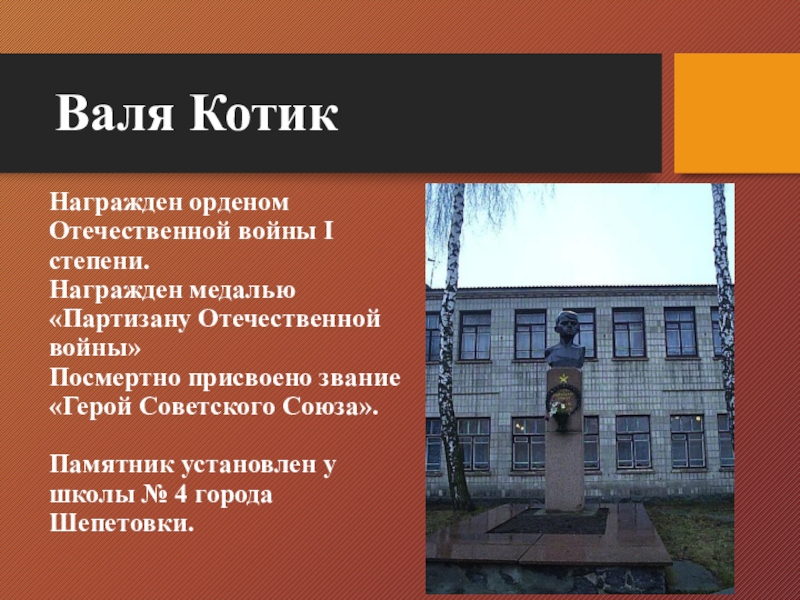 Валя Котик

Награжден орденом Отечественной войны I степени.
Награжден медалью «Партизану Отечественной войны»
Посмертно присвоено звание «Герой Советского Союза».

Памятник установлен у школы № 4 города Шепетовки.